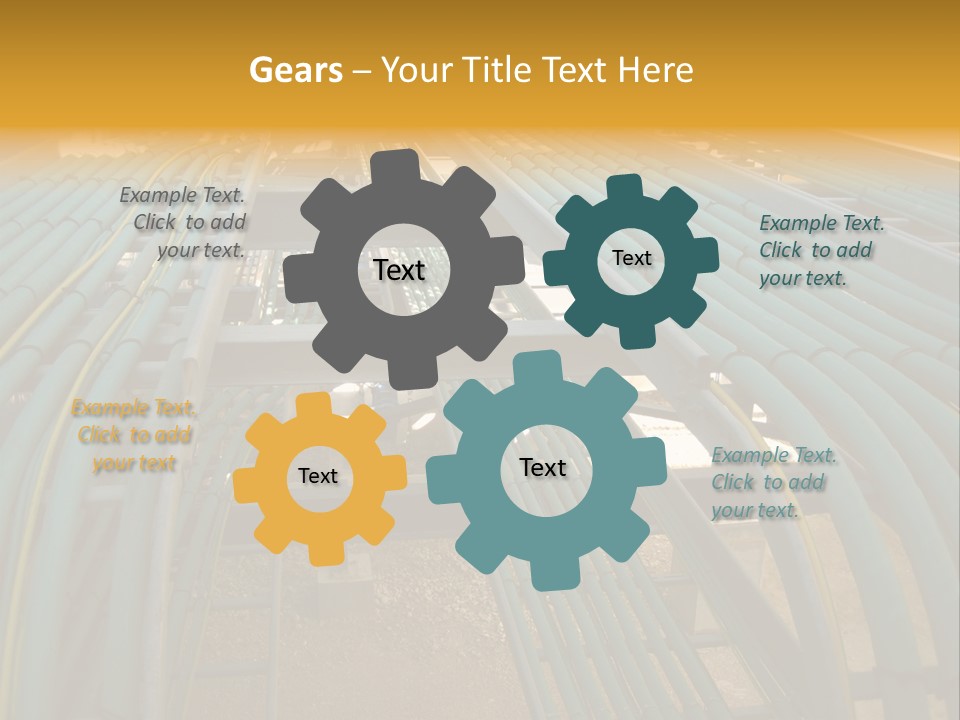 Gears – Your Title Text Here

Example Text. Click to add your text.

Text

Text

Example Text. Click to add your text.

Example Text. Click to add your text

Text

Text

Example Text. Click to add your text.